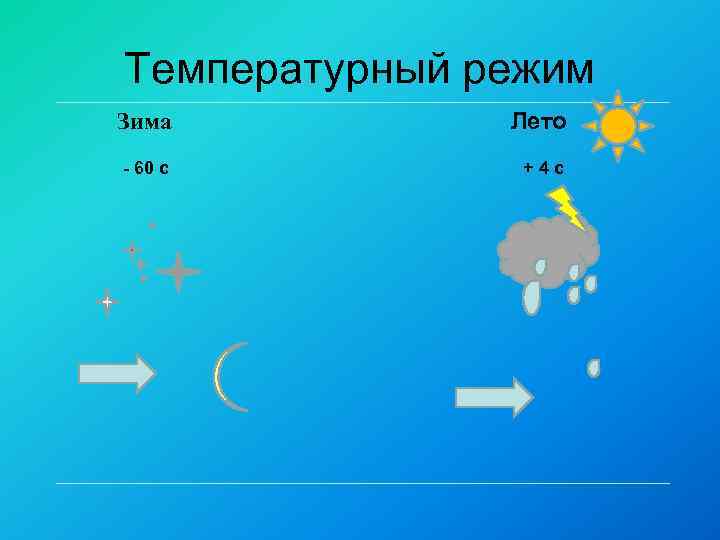 Температурный режим

Зима

- 60 с

Лето

+ 4 с